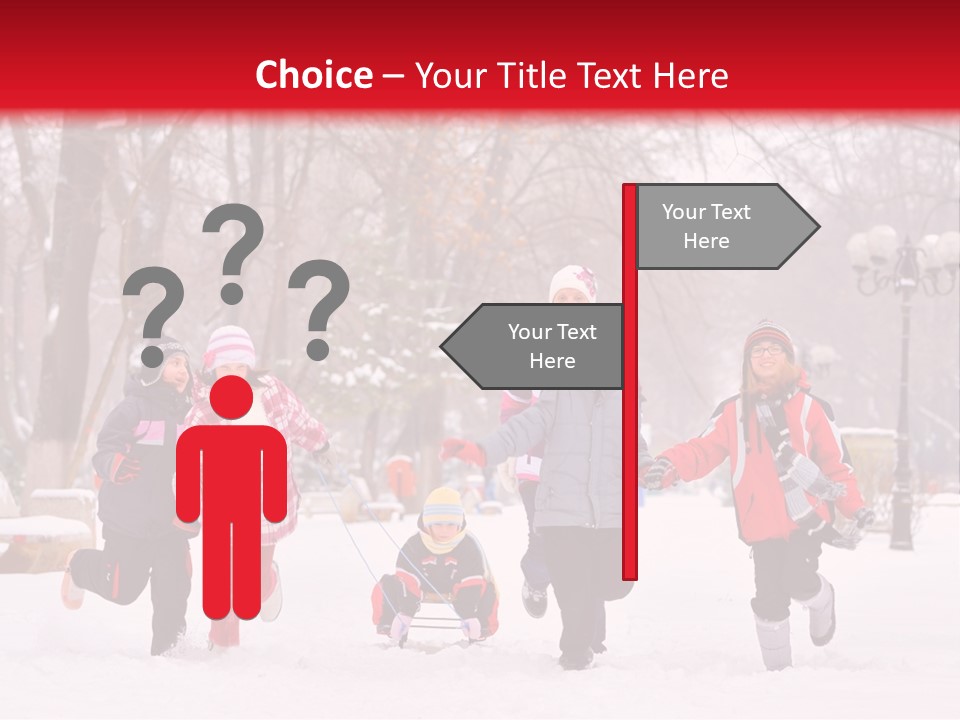 Choice – Your Title Text Here

? ? ?

Your Text Here

Your Text Here